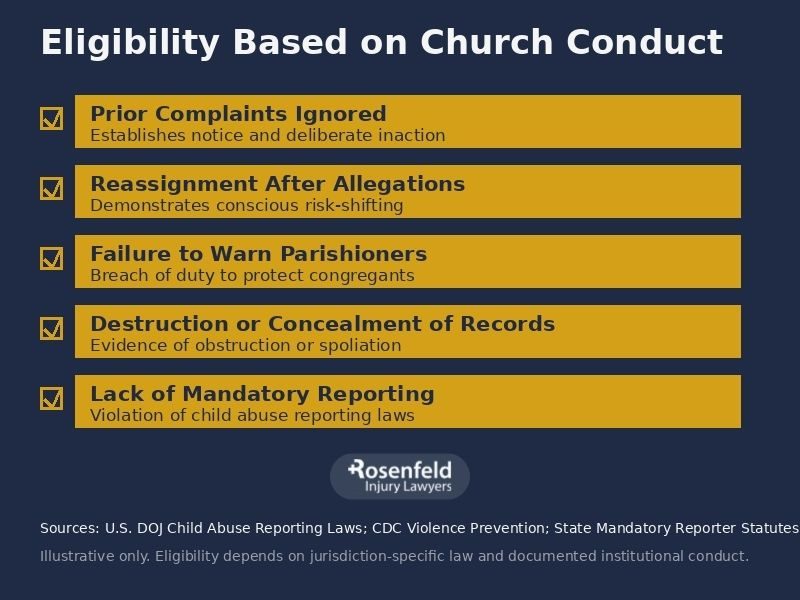 Eligibility Based on Church Conduct

Prior Complaints Ignored
Establishes notice and deliberate inaction

Reassignment After Allegations
Demonstrates conscious risk-shifting

Failure to Warn Parishioners
Breach of duty to protect congregants

Destruction or Concealment of Records
Evidence of obstruction or spoliation

Lack of Mandatory Reporting
Violation of child abuse reporting laws

Rosenfeld
Injury Lawyers

Sources: U.S. DOJ Child Abuse Reporting Laws; CDC Violence Prevention; State Mandatory Reporter Statutes

Illustrative only. Eligibility depends on jurisdiction-specific law and documented institutional conduct.